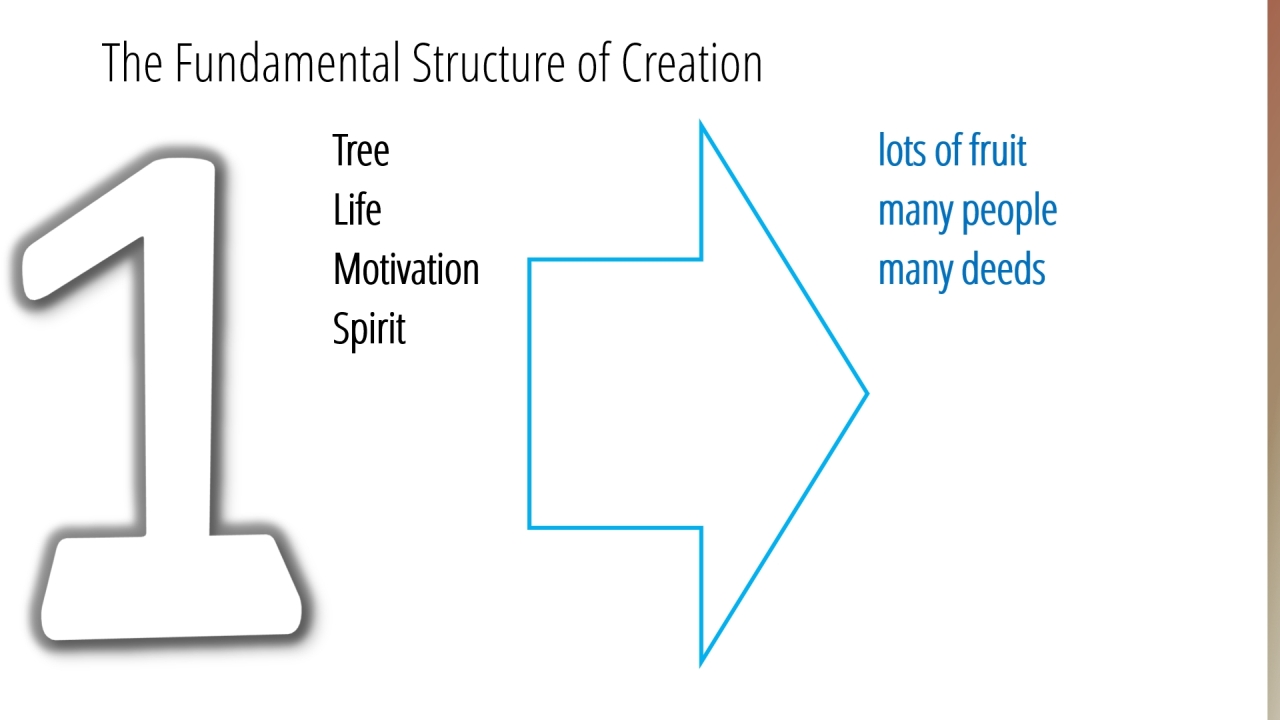 The Fundamental Structure of Creation

1

Tree
Life
Motivation
Spirit

lots of fruit
many people
many deeds